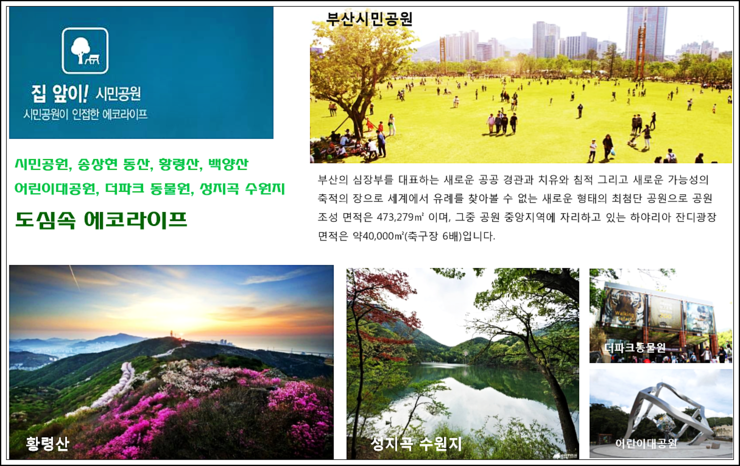 집 앞이! 시민공원
시민공원이 인접한 에코라이프

시민공원, 송상현 동산, 황령산, 백양산
어린이대공원, 더파크 동물원, 성지곡 수원지

도심속 에코라이프

부산시민공원

부산의 심장부를 대표하는 새로운 공공 경관과 치유와 침적 그리고 새로운 가능성의 축적의 장으로 세계에서 유례를 찾아볼 수 없는 새로운 형태의 최첨단 공원으로 공원 조성 면적은 473,279㎡ 이며, 그중 공원 중앙지역에 자리하고 있는 하야리아 잔디광장 면적은 약40,000㎡(축구장 6배)입니다.

황령산

성지곡 수원지

더파크동물원

어린이대공원